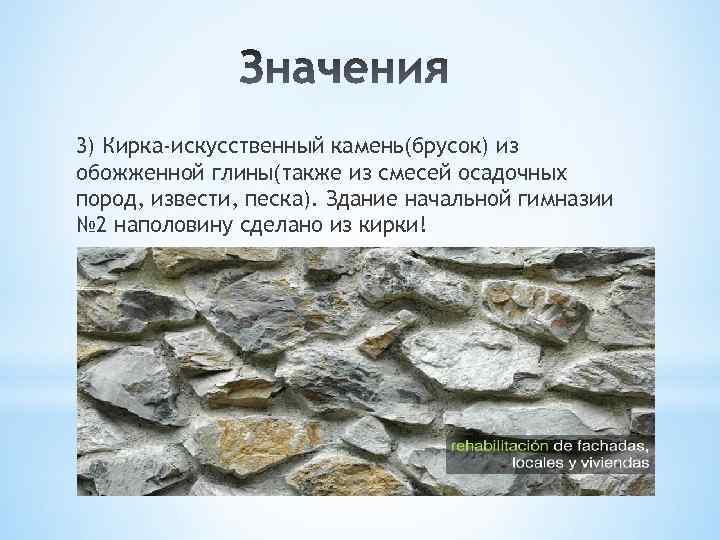 Значения

3) Кирка-искусственный камень(брусок) из обожженной глины(также из смесей осадочных пород, извести, песка). Здание начальной гимназии №2 наполовину сделано из кирки!

rehabilitación de fachadas, locales y viviendas